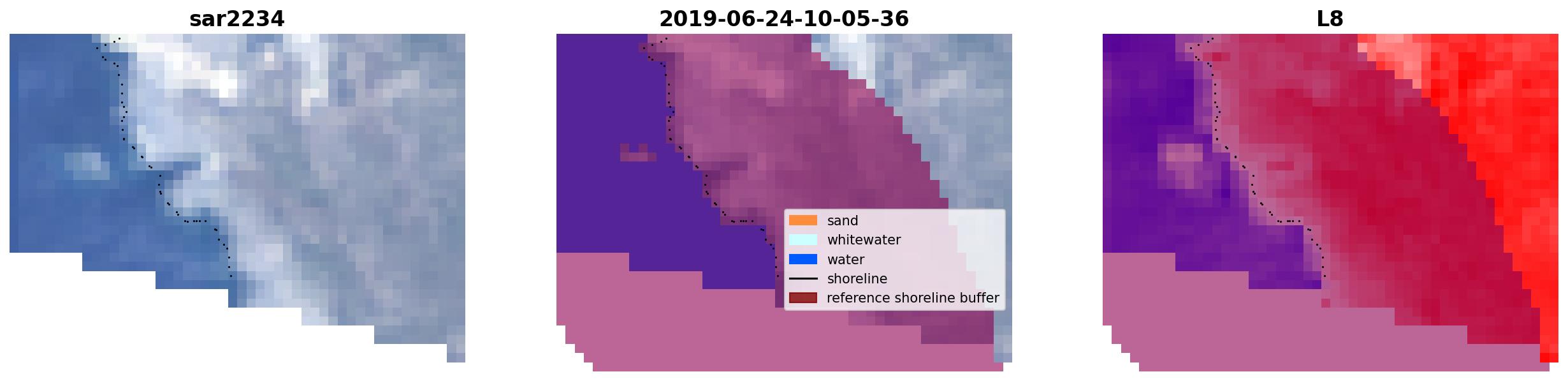 sar2234

2019-06-24-10-05-36

sand
whitewater
water
shoreline
reference shoreline buffer

L8